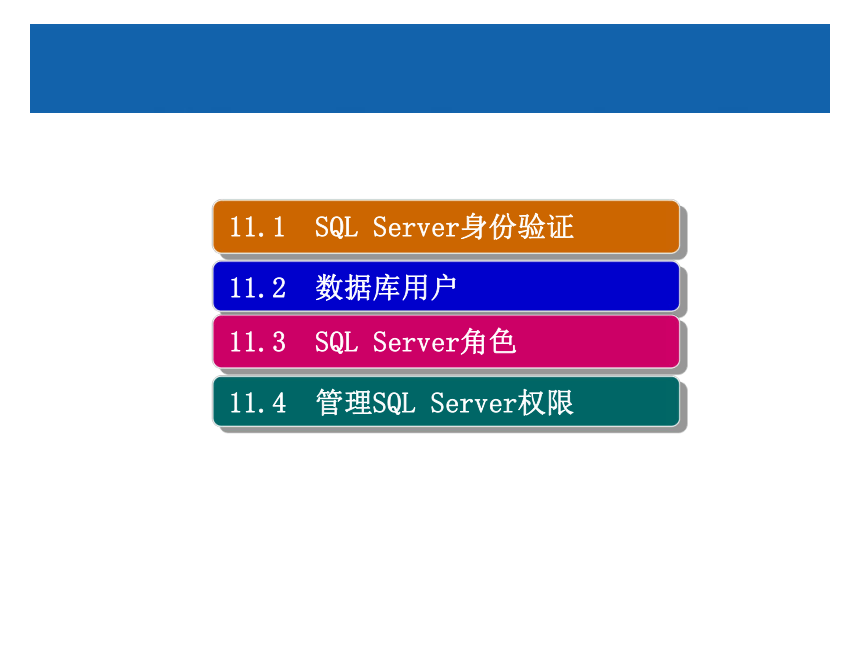 11.1 SQL Server身份验证

11.2 数据库用户

11.3 SQL Server角色

11.4 管理SQL Server权限